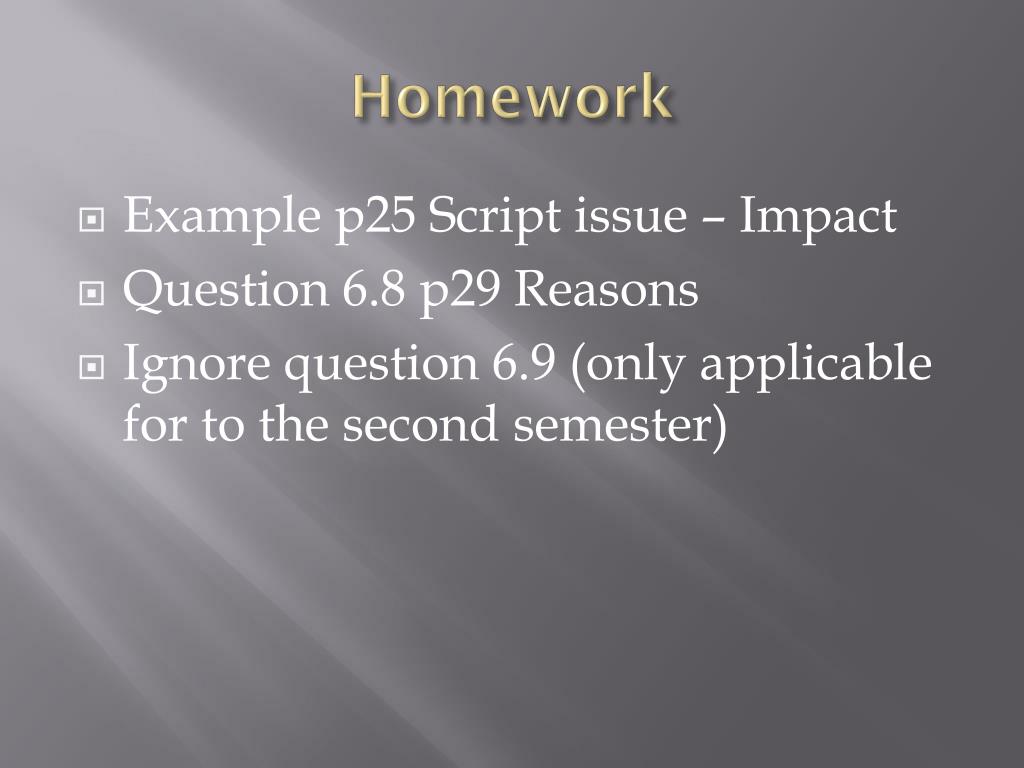 Homework

Example p25 Script issue – Impact

Question 6.8 p29 Reasons

Ignore question 6.9 (only applicable for to the second semester)